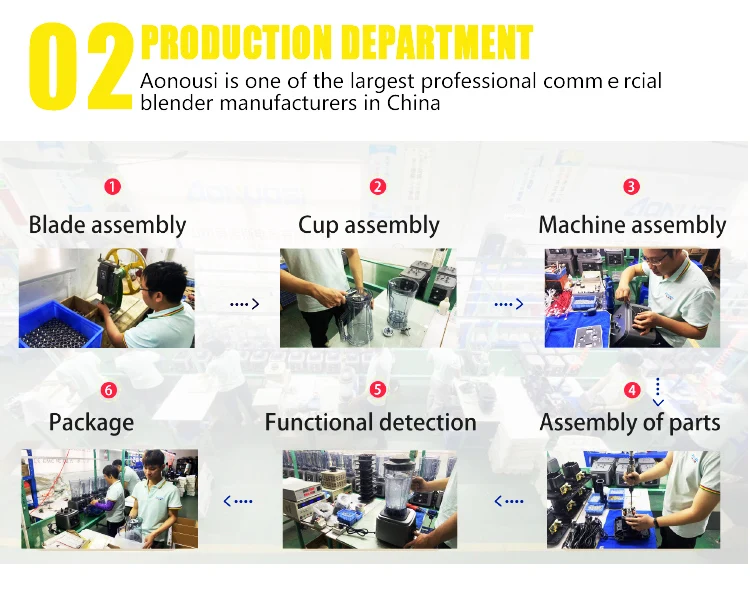 02 PRODUCTION DEPARTMENT
Aonousi is one of the largest professional comm e rcial blender manufacturers in China

1
Blade assembly

2
Cup assembly

3
Machine assembly

6
Package

5
Functional detection

4
Assembly of parts